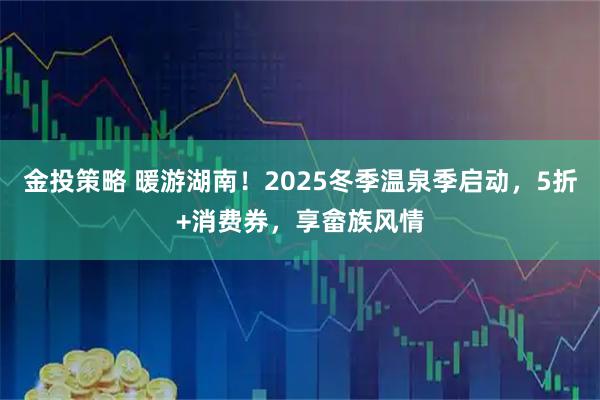 金投策略 暖游湖南！2025冬季温泉季启动，5折+消费券，享畲族风情